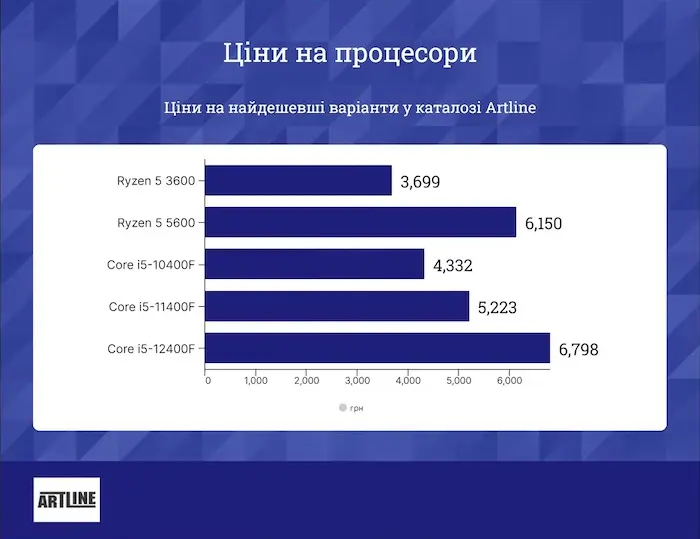 Ціни на процесори

Ціни на найдешевші варіанти у каталозі Artline

Ryzen 5 3600 3,699
Ryzen 5 5600 6,150
Core i5-10400F 4,332
Core i5-11400F 5,223
Core i5-12400F 6,798

0 1,000 2,000 3,000 4,000 5,000 6,000

грн

ARTLINE